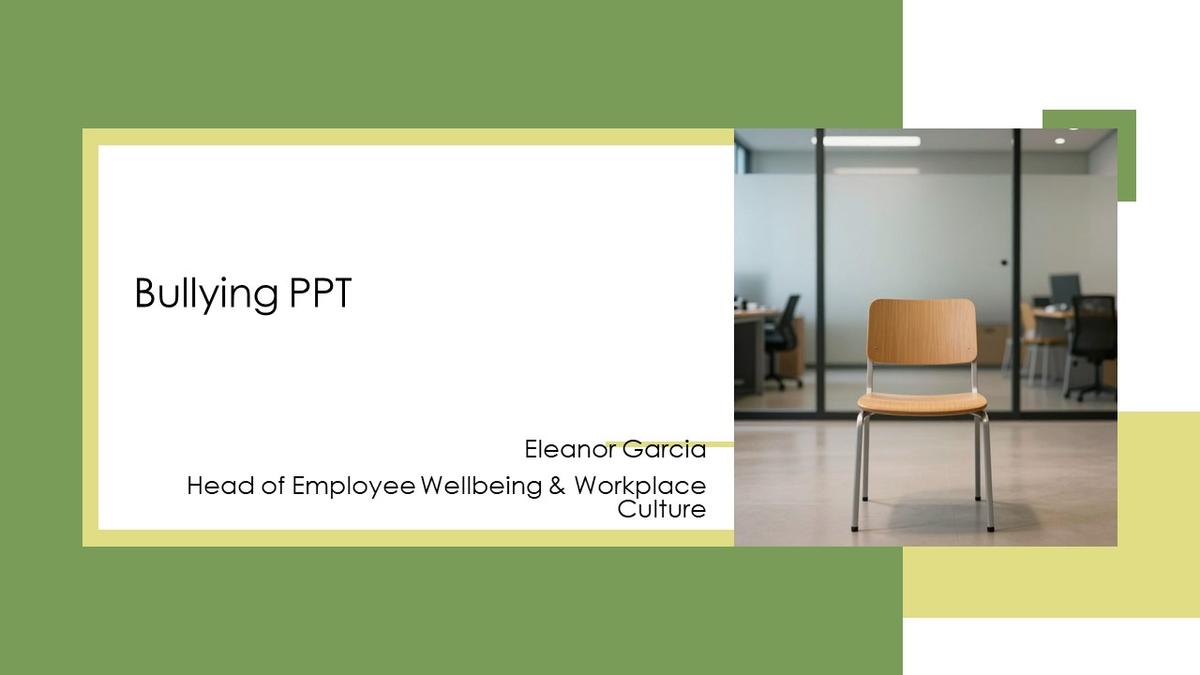 Bullying PPT

Eleanor Garcia

Head of Employee Wellbeing & Workplace Culture